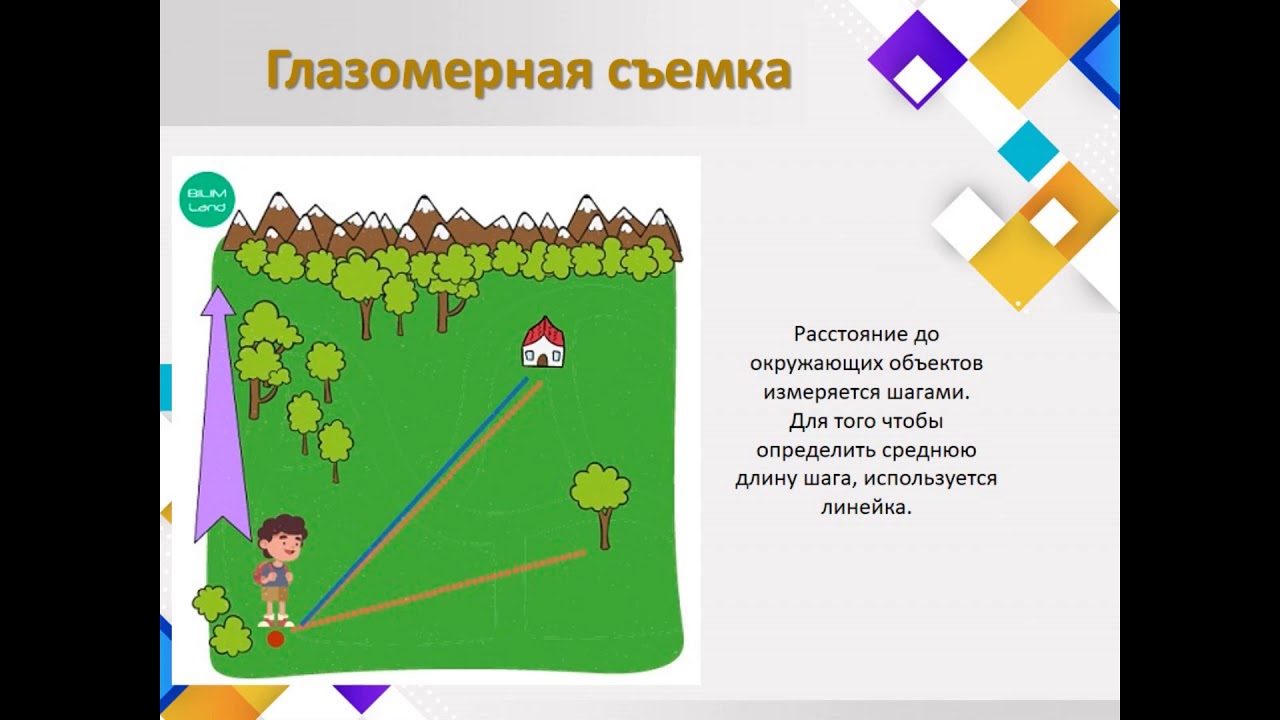 Глазомерная съемка

BILIM Land

Расстояние до окружающих объектов измеряется шагами. Для того чтобы определить среднюю длину шага, используется линейка.